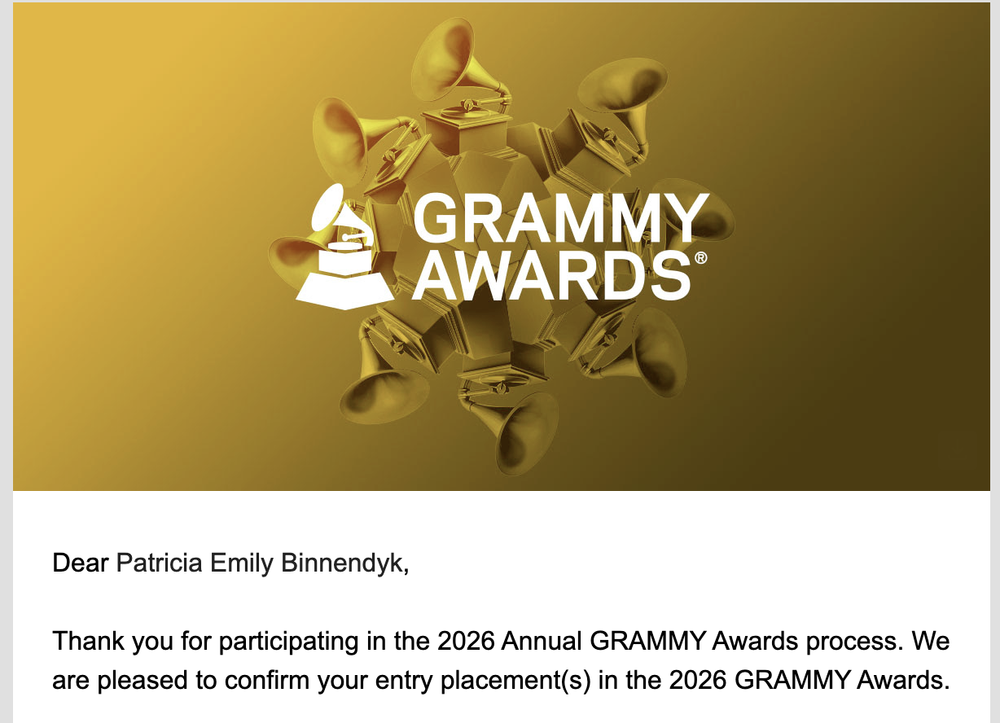 GRAMMY AWARDS®

Dear Patricia Emily Binnendyk,

Thank you for participating in the 2026 Annual GRAMMY Awards process. We are pleased to confirm your entry placement(s) in the 2026 GRAMMY Awards.